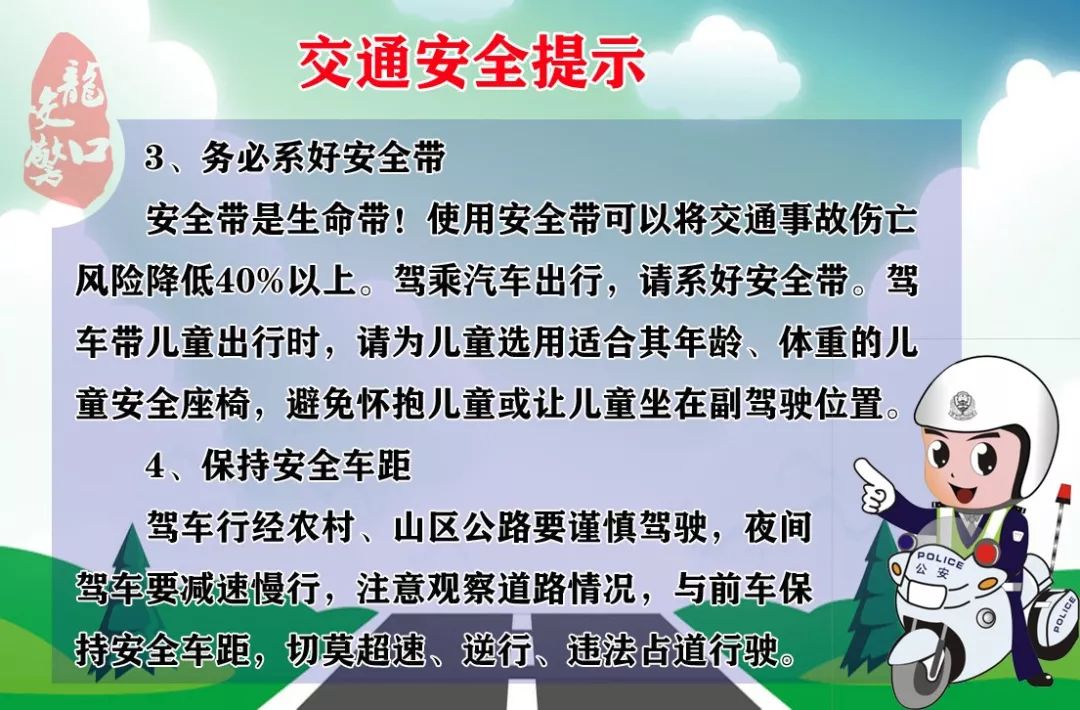 龍口交警

交通安全提示

3、务必系好安全带

安全带是生命带！使用安全带可以将交通事故伤亡风险降低40%以上。驾乘汽车出行，请系好安全带。驾车带儿童出行时，请为儿童选用适合其年龄、体重的儿童安全座椅，避免怀抱儿童或让儿童坐在副驾驶位置。

4、保持安全车距

驾车行经农村、山区公路要谨慎驾驶，夜间驾车要减速慢行，注意观察道路情况，与前车保持安全车距，切莫超速、逆行、违法占道行驶。

POLICE
公安
POLICE